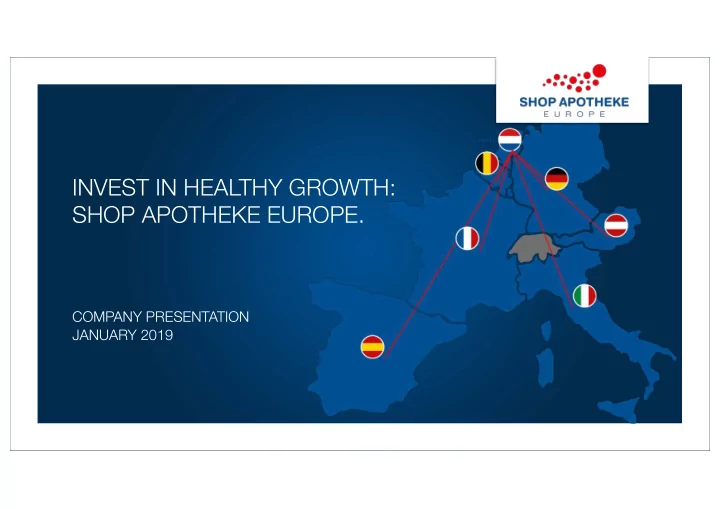 SHOP APOTHEKE
EUROPE

INVEST IN HEALTHY GROWTH:
SHOP APOTHEKE EUROPE.

COMPANY PRESENTATION
JANUARY 2019